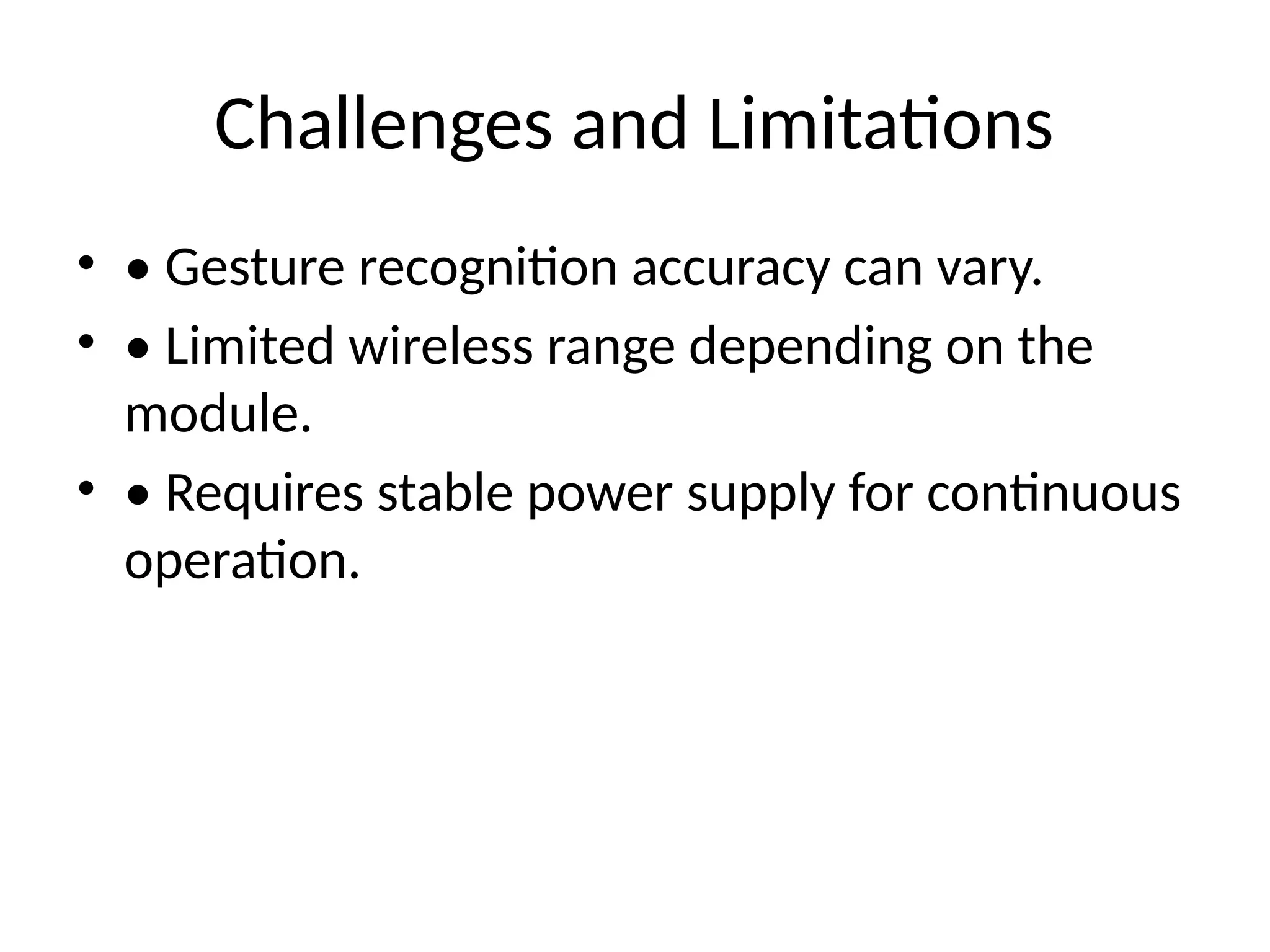 Challenges and Limitations

• • Gesture recognition accuracy can vary.
• • Limited wireless range depending on the module.
• • Requires stable power supply for continuous operation.